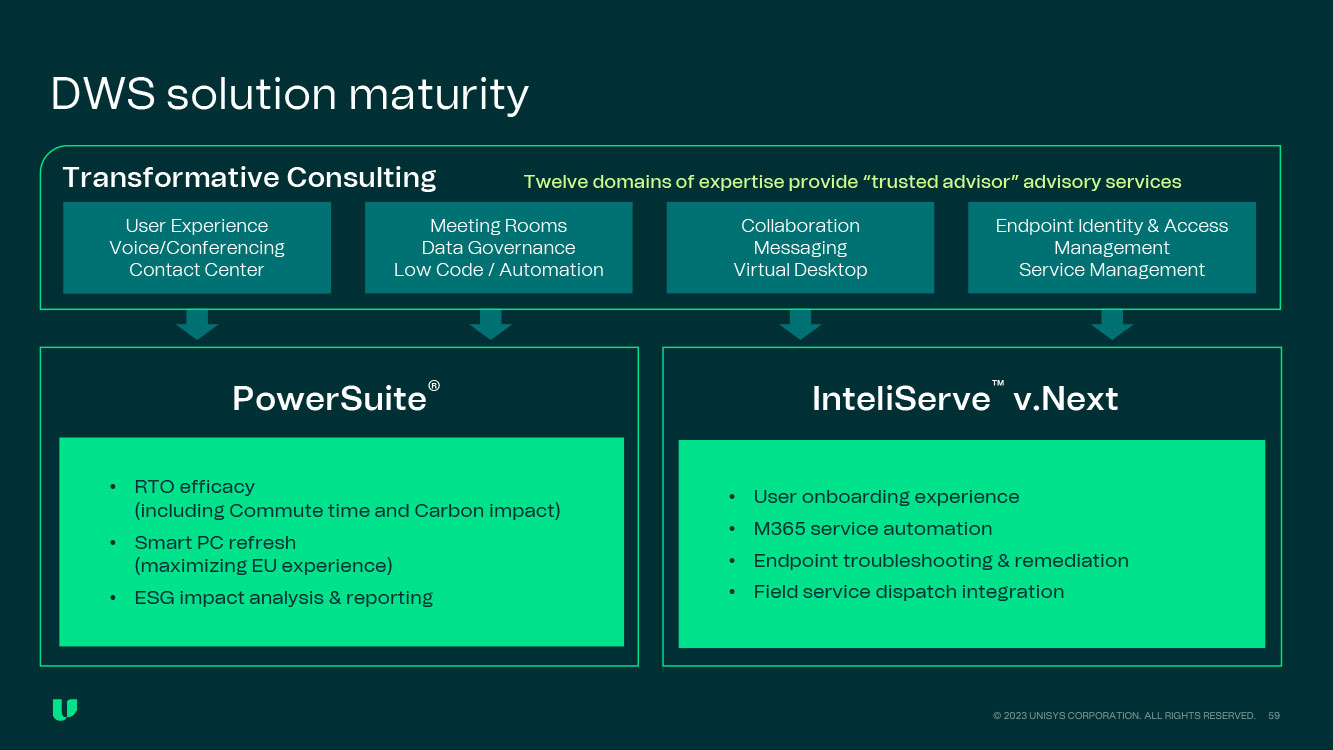 DWS solution maturity

Transformative Consulting

Twelve domains of expertise provide “trusted advisor” advisory services

User Experience
Voice/Conferencing
Contact Center

Meeting Rooms
Data Governance
Low Code / Automation

Collaboration
Messaging
Virtual Desktop

Endpoint Identity & Access Management
Service Management

PowerSuite®

• RTO efficacy (including Commute time and Carbon impact)
• Smart PC refresh (maximizing EU experience)
• ESG impact analysis & reporting

InteliServe™ v.Next

• User onboarding experience
• M365 service automation
• Endpoint troubleshooting & remediation
• Field service dispatch integration

© 2023 UNISYS CORPORATION. ALL RIGHTS RESERVED. 59